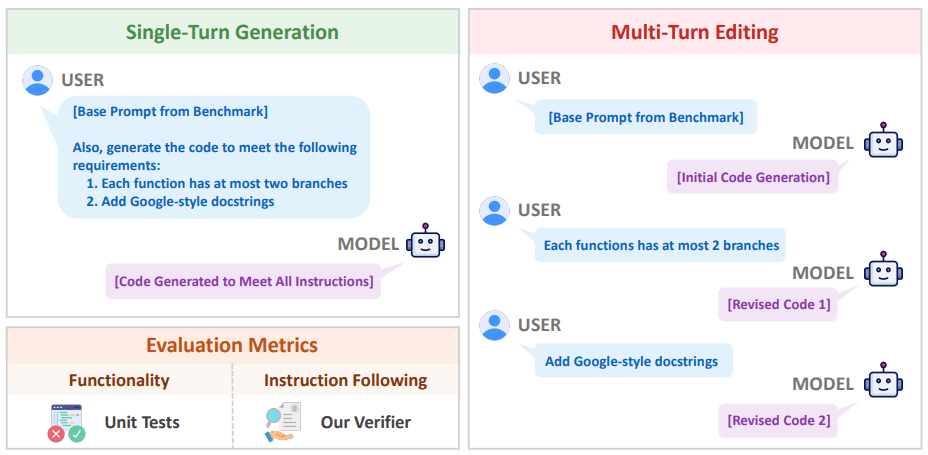 Single-Turn Generation

USER

[Base Prompt from Benchmark]

Also, generate the code to meet the following requirements:
1. Each function has at most two branches
2. Add Google-style docstrings

MODEL

[Code Generated to Meet All Instructions]

Evaluation Metrics

Functionality

Unit Tests

Instruction Following

Our Verifier

Multi-Turn Editing

USER

[Base Prompt from Benchmark]

MODEL

[Initial Code Generation]

USER

Each functions has at most 2 branches

MODEL

[Revised Code 1]

USER

Add Google-style docstrings

MODEL

[Revised Code 2]